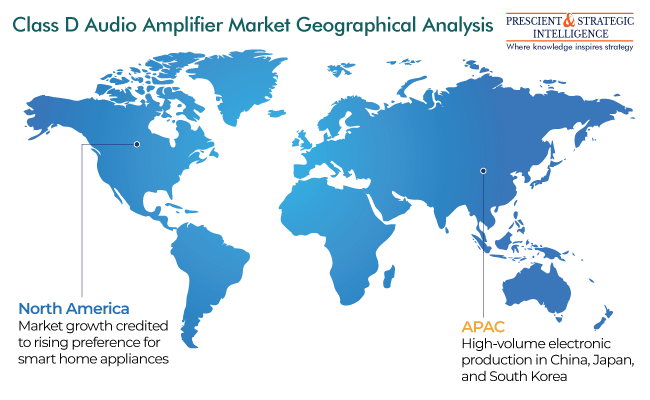 Class D Audio Amplifier Market Geographical Analysis

PRESCIENT & STRATEGIC INTELLIGENCE
Where knowledge inspires strategy

North America
Market growth credited to rising preference for smart home appliances

APAC
High-volume electronic production in China, Japan, and South Korea